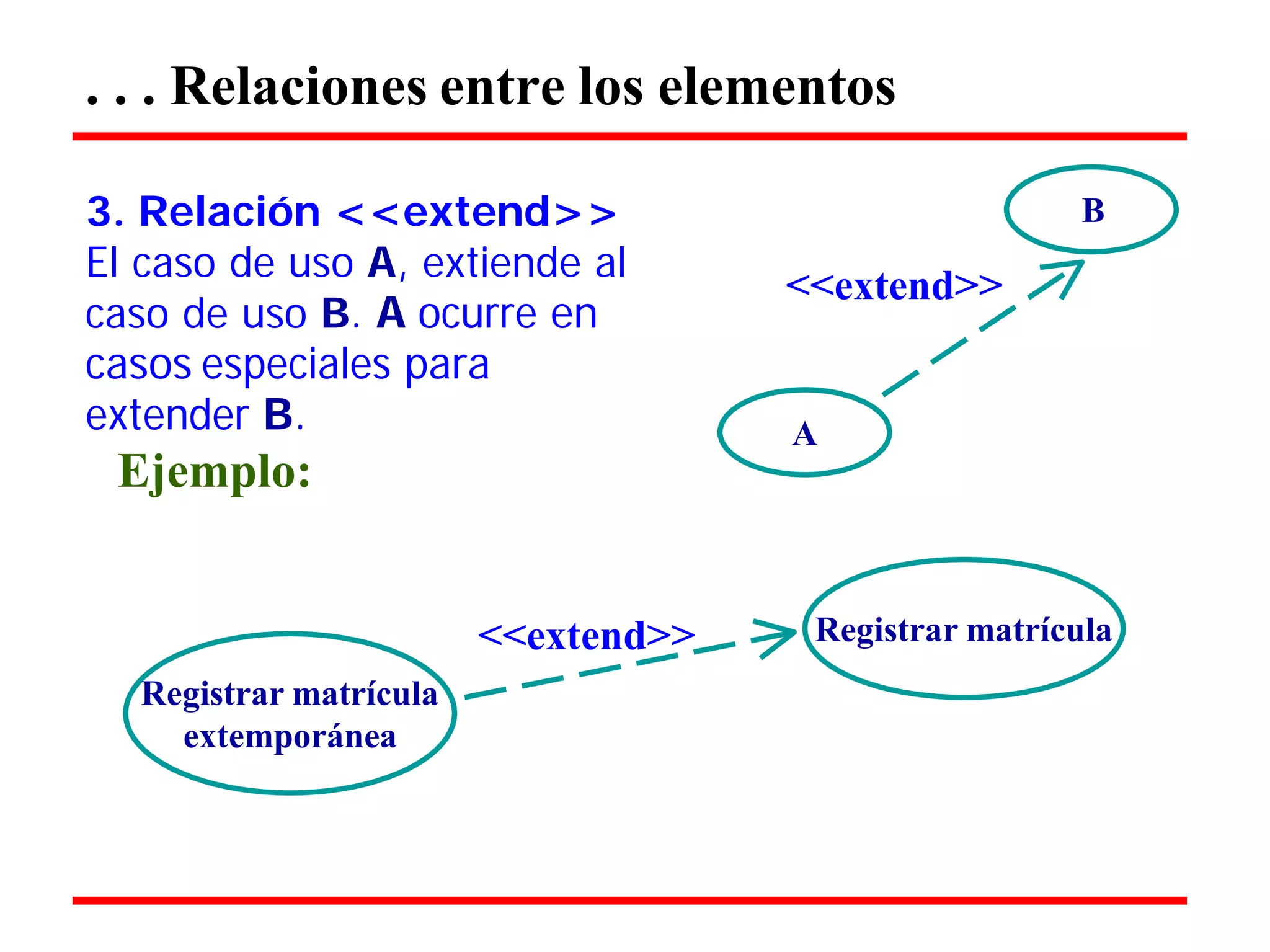 . . . Relaciones entre los elementos

3. Relación <<extend>>
El caso de uso A, extiende al caso de uso B. A ocurre en casos especiales para extender B.

Ejemplo:

B

<<extend>>

A

<<extend>>

Registrar matrícula

Registrar matrícula extemporánea